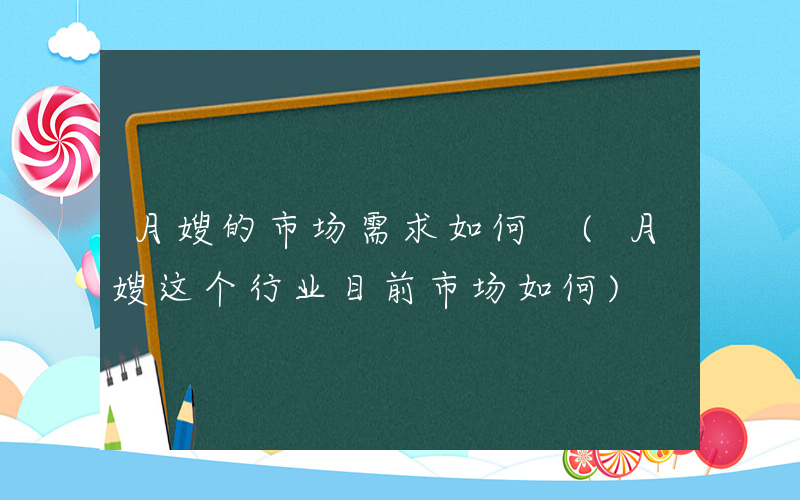 月嫂的市场需求如何 （月嫂这个行业目前市场如何）